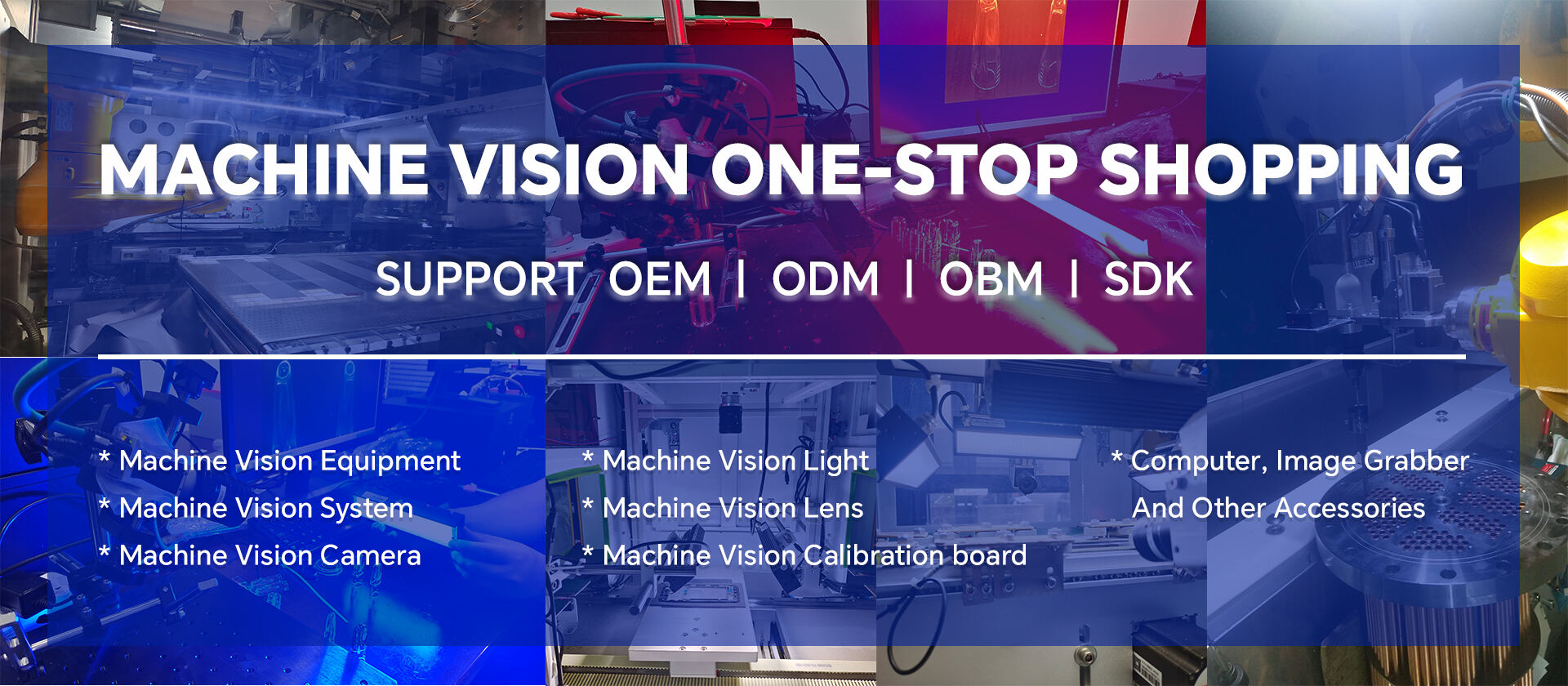 MACHINE VISION ONE-STOP SHOPPING

SUPPORT OEM | ODM | OBM | SDK

* Machine Vision Equipment
* Machine Vision System
* Machine Vision Camera

* Machine Vision Light
* Machine Vision Lens
* Machine Vision Calibration board

* Computer, Image Grabber And Other Accessories